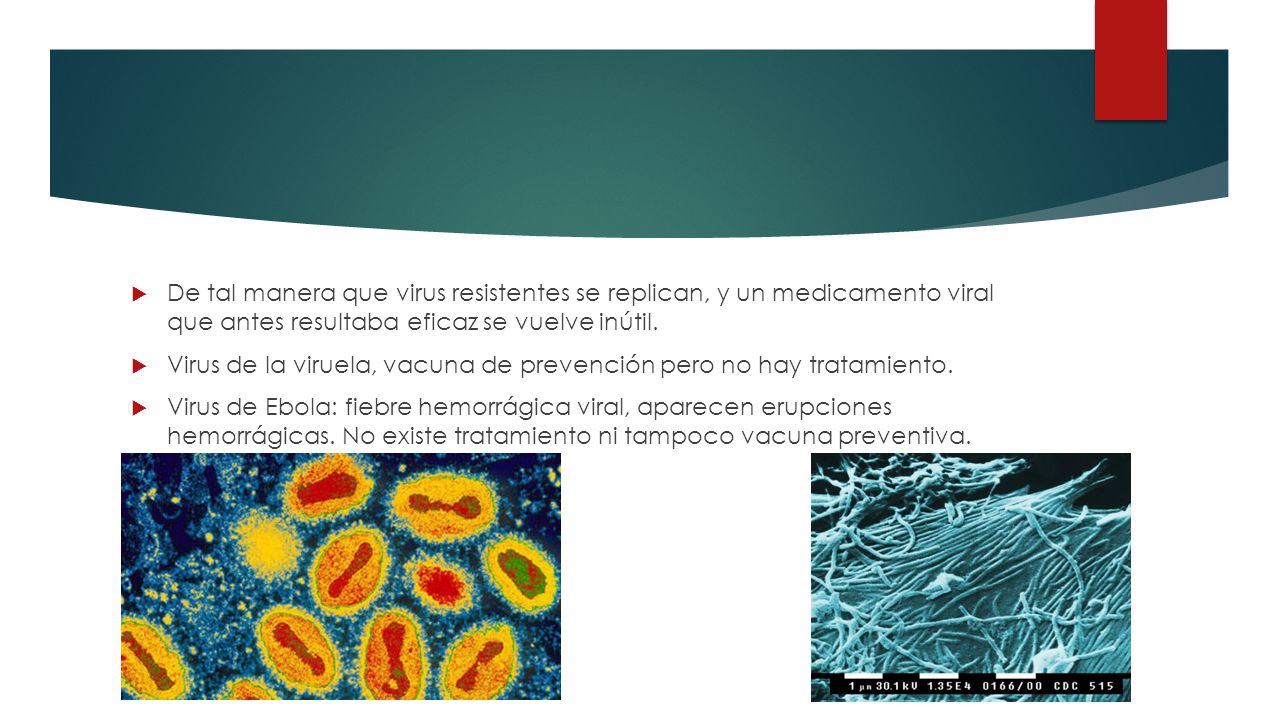 De tal manera que virus resistentes se replican, y un medicamento viral que antes resultaba eficaz se vuelve inútil.

Virus de la viruela, vacuna de prevención pero no hay tratamiento.

Virus de Ebola: fiebre hemorrágica viral, aparecen erupciones hemorrágicas. No existe tratamiento ni tampoco vacuna preventiva.

1 µm 30.1kV 1.35E4 0166/00 CDC 515